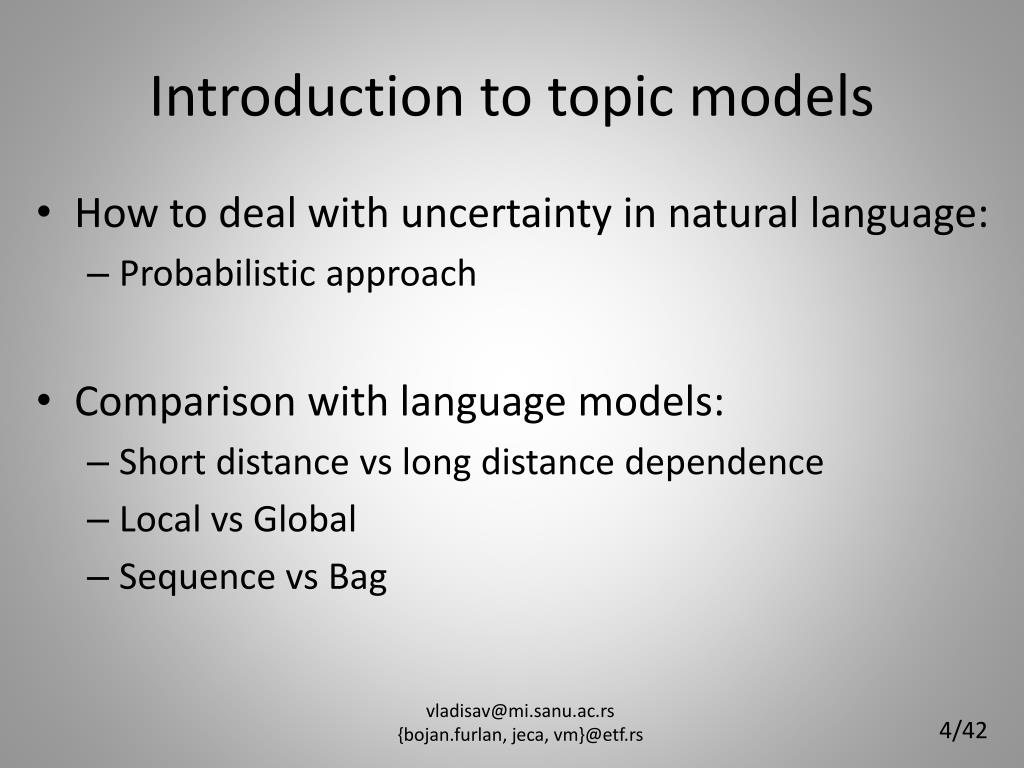 Introduction to topic models

• How to deal with uncertainty in natural language:
– Probabilistic approach

• Comparison with language models:
– Short distance vs long distance dependence
– Local vs Global
– Sequence vs Bag

vladisav@mi.sanu.ac.rs
{bojan.furlan, jeca, vm}@etf.rs

4/42